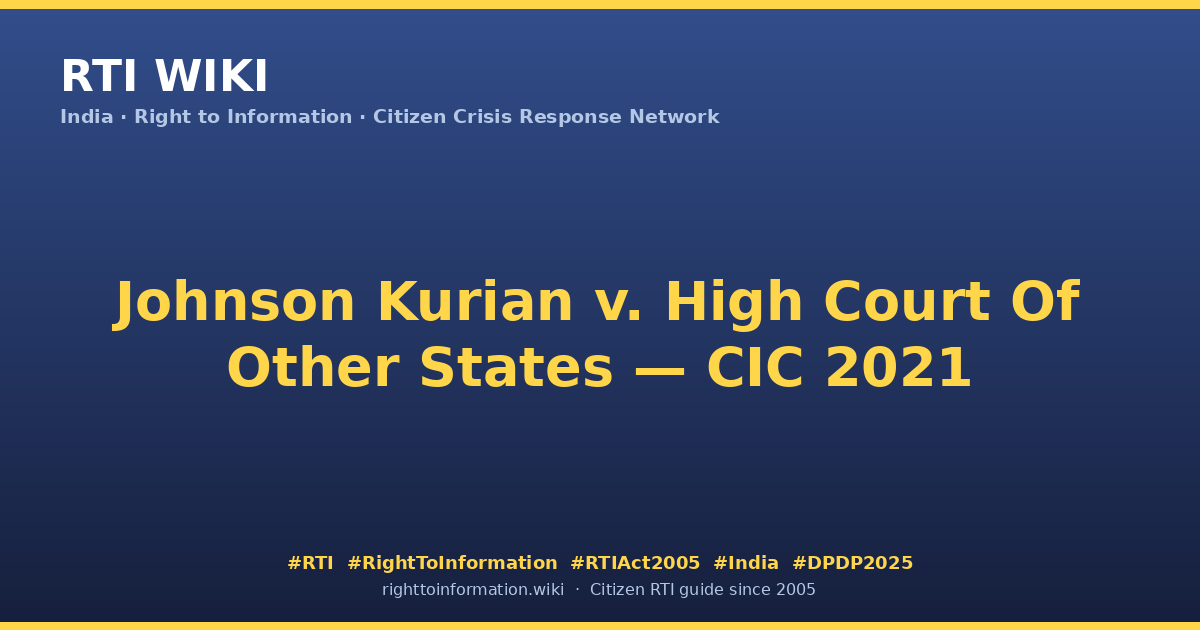 RTI WIKI
India · Right to Information · Citizen Crisis Response Network

Johnson Kurian v. High Court Of Other States — CIC 2021

#RTI #RightToInformation #RTIAct2005 #India #DPDP2025
righttoinformation.wiki · Citizen RTI guide since 2005